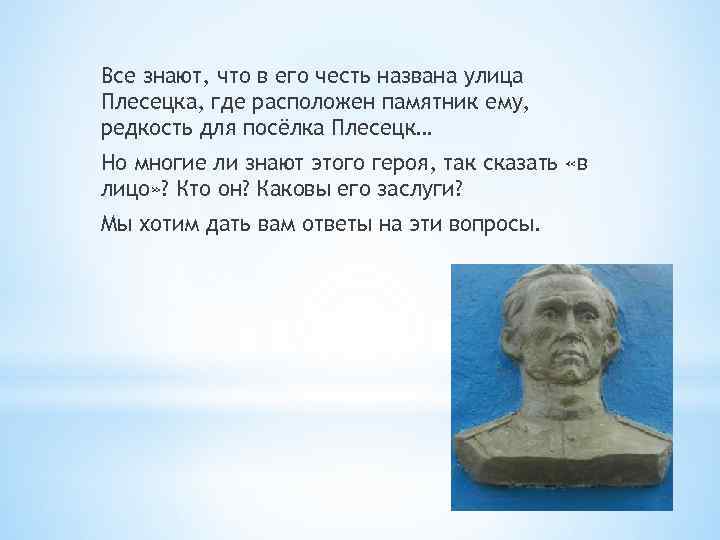 Все знают, что в его честь названа улица Плесецка, где расположен памятник ему, редкость для посёлка Плесецк…

Но многие ли знают этого героя, так сказать «в лицо»? Кто он? Каковы его заслуги?

Мы хотим дать вам ответы на эти вопросы.